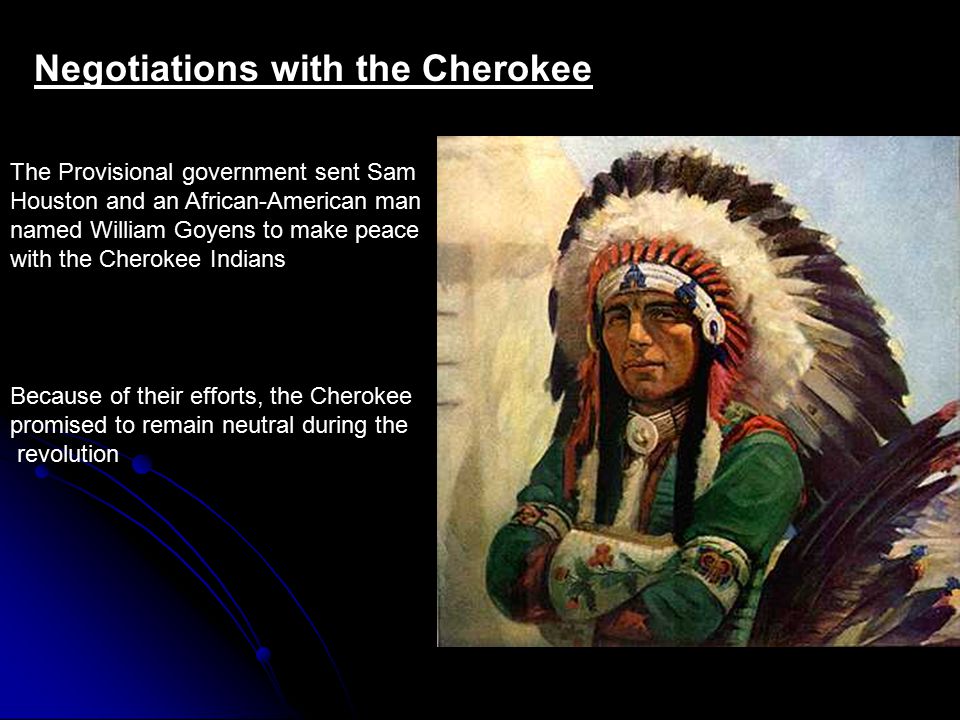 Negotiations with the Cherokee

The Provisional government sent Sam Houston and an African-American man named William Goyens to make peace with the Cherokee Indians

Because of their efforts, the Cherokee promised to remain neutral during the revolution